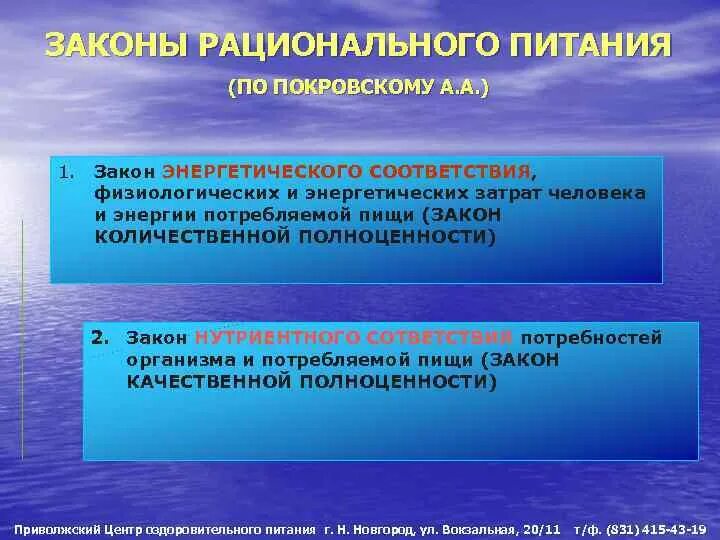 ЗАКОНЫ РАЦИОНАЛЬНОГО ПИТАНИЯ

(ПО ПОКРОВСКОМУ А.А.)

1. Закон ЭНЕРГЕТИЧЕСКОГО СООТВЕТСТВИЯ, физиологических и энергетических затрат человека и энергии потребляемой пищи (ЗАКОН КОЛИЧЕСТВЕННОЙ ПОЛНОЦЕННОСТИ)

2. Закон НУТРИЕНТНОГО СОТВЕТСТВИЯ потребностей организма и потребляемой пищи (ЗАКОН КАЧЕСТВЕННОЙ ПОЛНОЦЕННОСТИ)

Приволжский Центр оздоровительного питания г. Н. Новгород, ул. Вокзальная, 20/11 т/ф. (831) 415-43-19